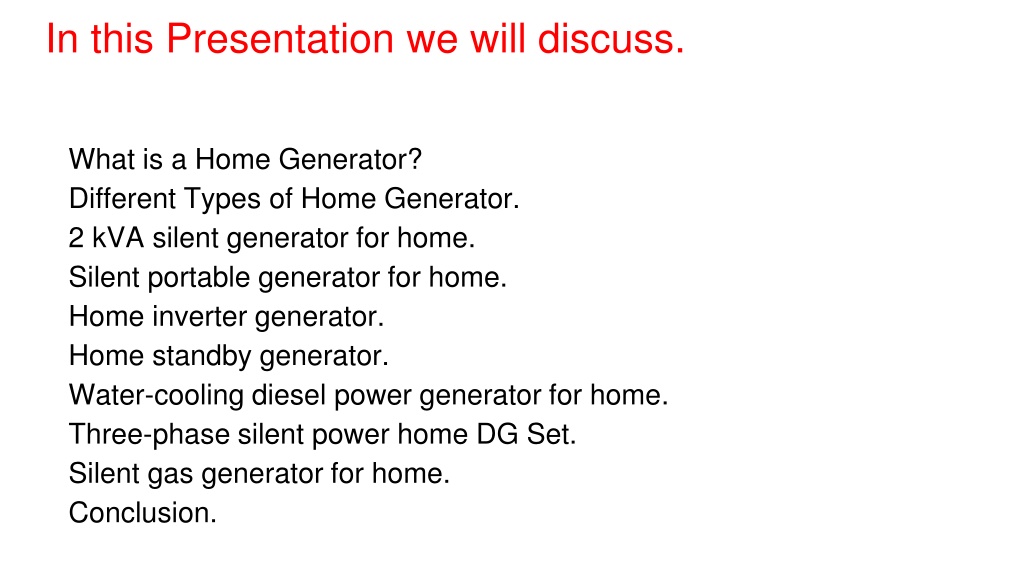 In this Presentation we will discuss.

What is a Home Generator?
Different Types of Home Generator.
2 kVA silent generator for home.
Silent portable generator for home.
Home inverter generator.
Home standby generator.
Water-cooling diesel power generator for home.
Three-phase silent power home DG Set.
Silent gas generator for home.
Conclusion.